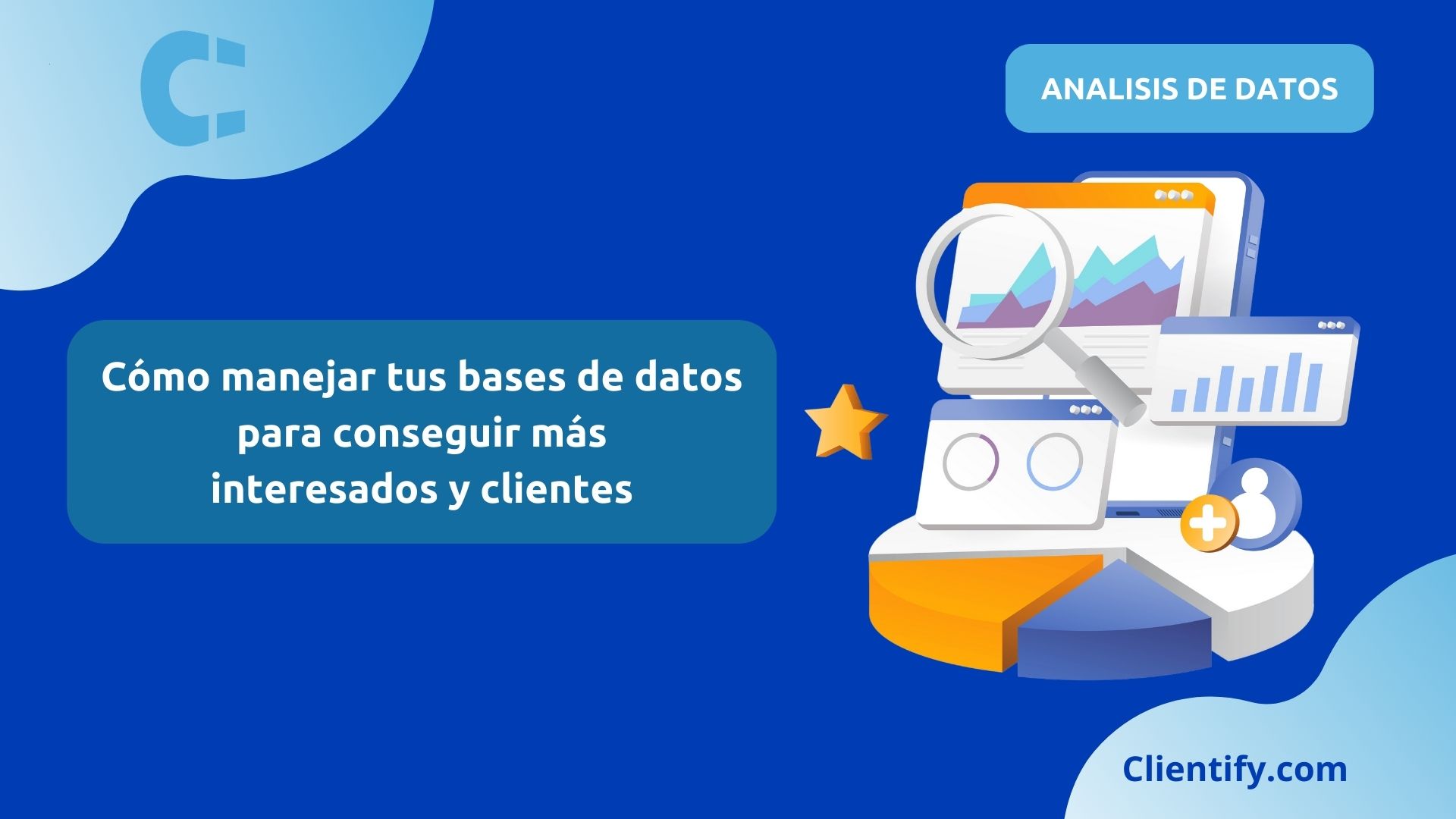 ANALISIS DE DATOS

Cómo manejar tus bases de datos para conseguir más interesados y clientes

Clientify.com